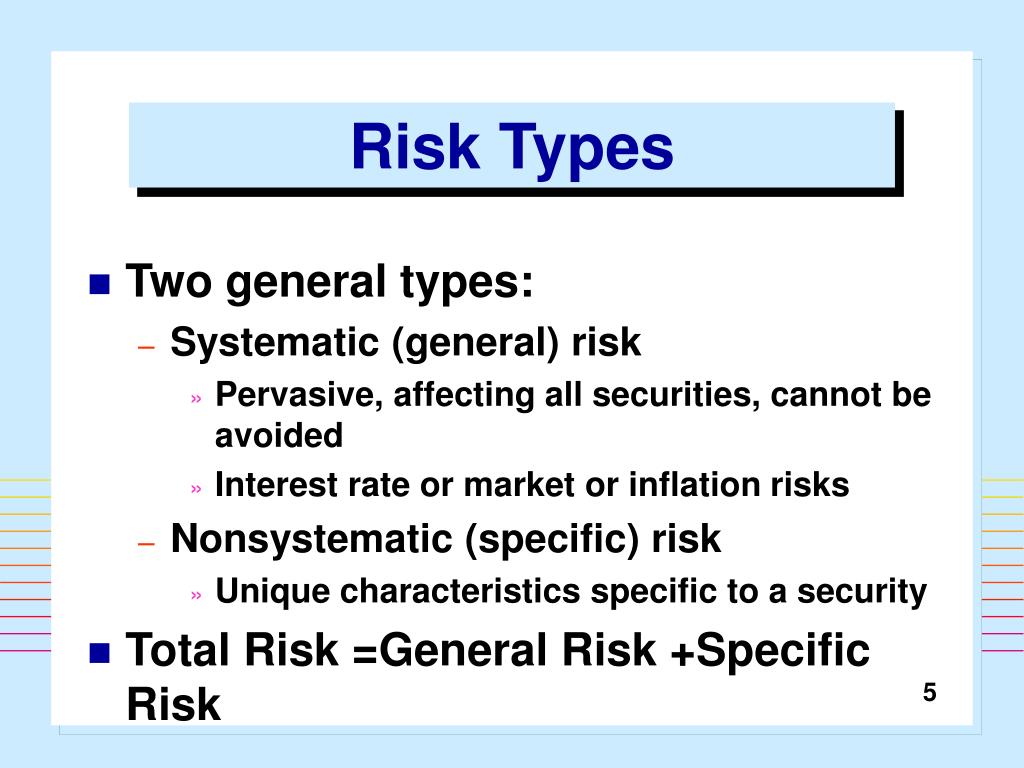 Risk Types

■ Two general types:

– Systematic (general) risk

» Pervasive, affecting all securities, cannot be avoided

» Interest rate or market or inflation risks

– Nonsystematic (specific) risk

» Unique characteristics specific to a security

■ Total Risk =General Risk +Specific Risk

5